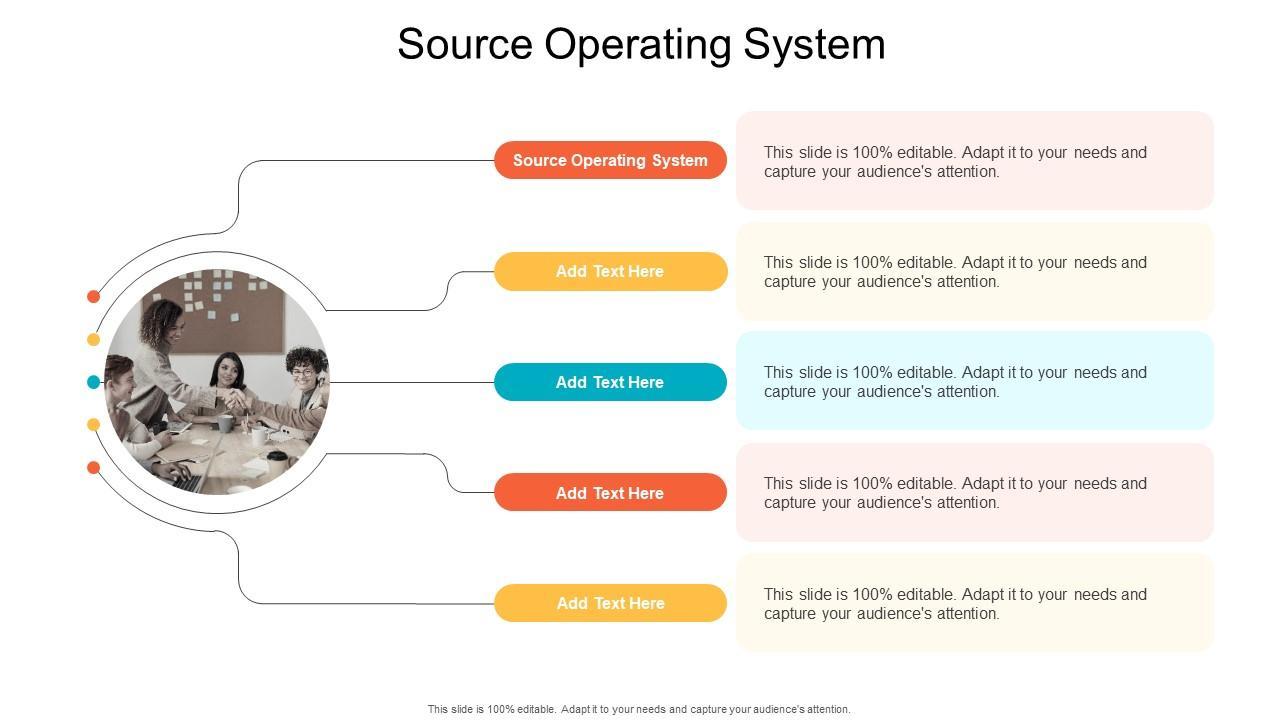 Source Operating System

Source Operating System

This slide is 100% editable. Adapt it to your needs and capture your audience's attention.

Add Text Here

This slide is 100% editable. Adapt it to your needs and capture your audience's attention.

Add Text Here

This slide is 100% editable. Adapt it to your needs and capture your audience's attention.

Add Text Here

This slide is 100% editable. Adapt it to your needs and capture your audience's attention.

Add Text Here

This slide is 100% editable. Adapt it to your needs and capture your audience's attention.

This slide is 100% editable. Adapt it to your needs and capture your audience's attention.